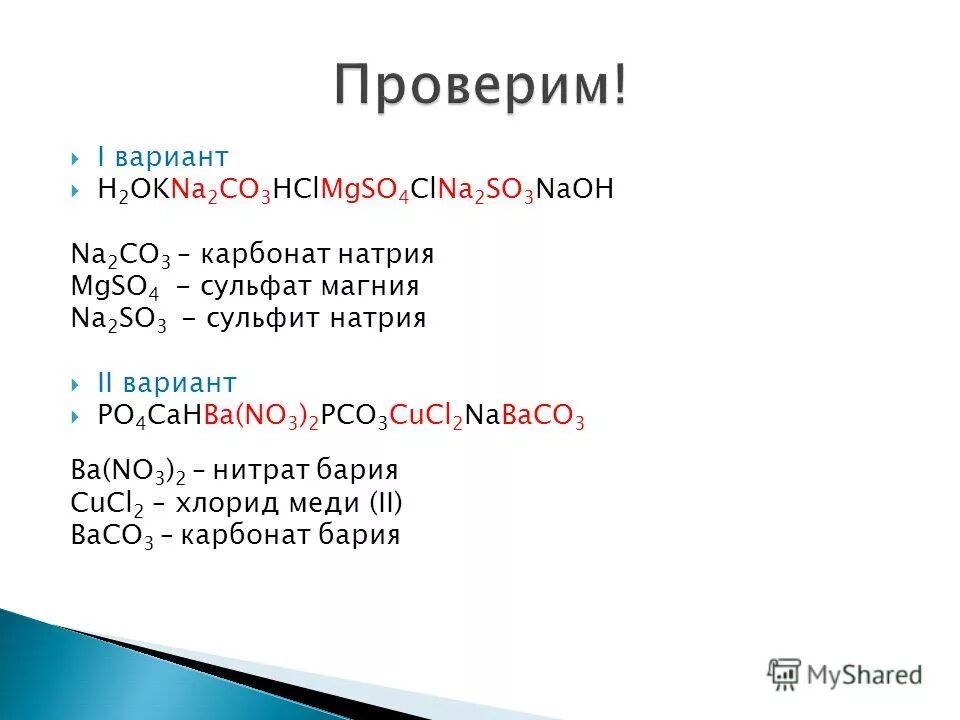 Проверим!

I вариант

$H_2OKNa_2CO_3HClMgSO_4ClNa_2SO_3NaOH$

$Na_2CO_3$ – карбонат натрия
$MgSO_4$ - сульфат магния
$Na_2SO_3$ - сульфит натрия

II вариант

$PO_4CaHBa(NO_3)_2PCO_3CuCl_2NaBaCO_3$

$Ba(NO_3)_2$ – нитрат бария
$CuCl_2$ – хлорид меди (II)
$BaCO_3$ – карбонат бария

MyShared